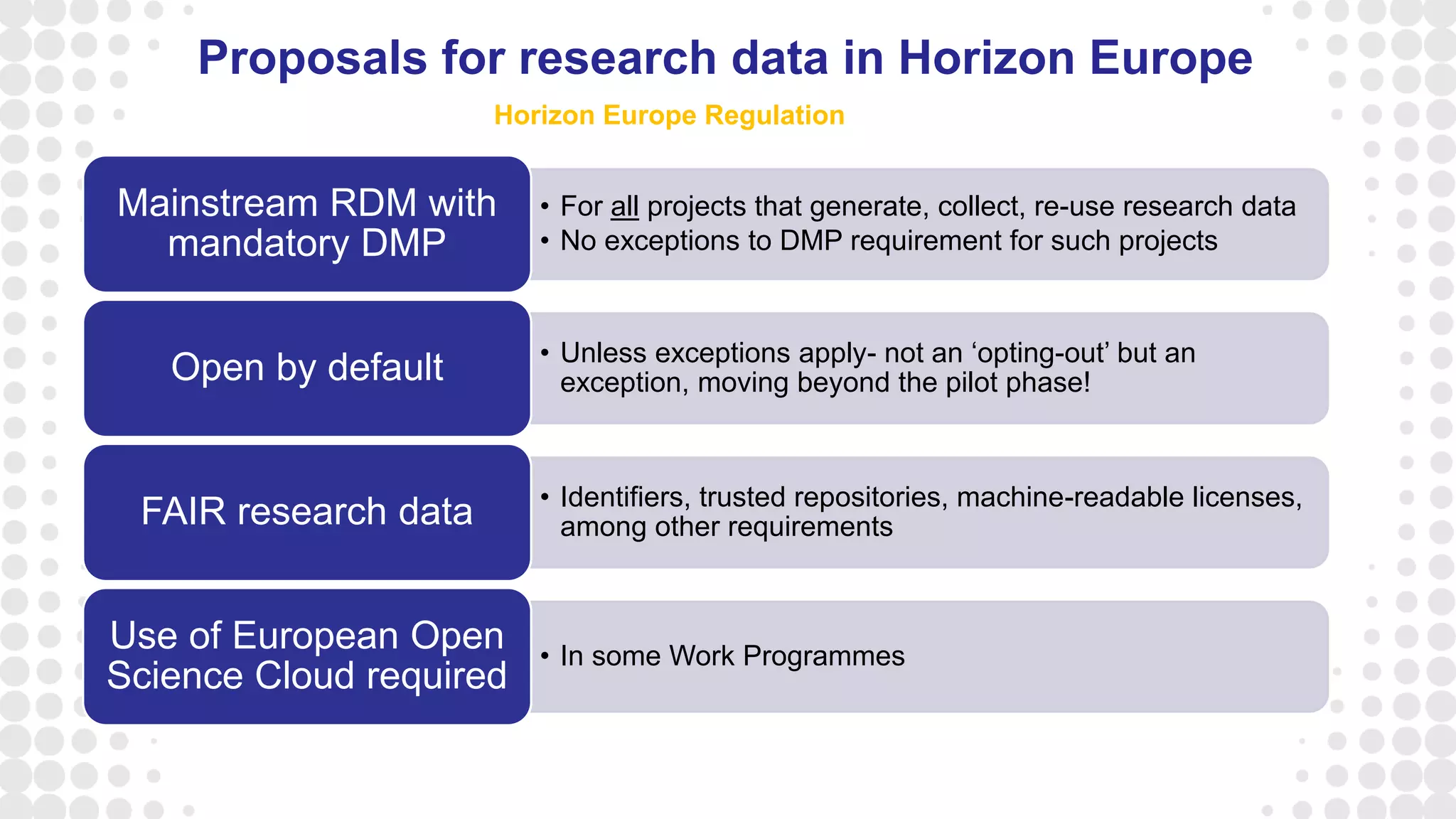 Proposals for research data in Horizon Europe

Horizon Europe Regulation

Mainstream RDM with mandatory DMP

• For all projects that generate, collect, re-use research data
• No exceptions to DMP requirement for such projects

Open by default

• Unless exceptions apply- not an ‘opting-out’ but an exception, moving beyond the pilot phase!

FAIR research data

• Identifiers, trusted repositories, machine-readable licenses, among other requirements

Use of European Open Science Cloud required

• In some Work Programmes